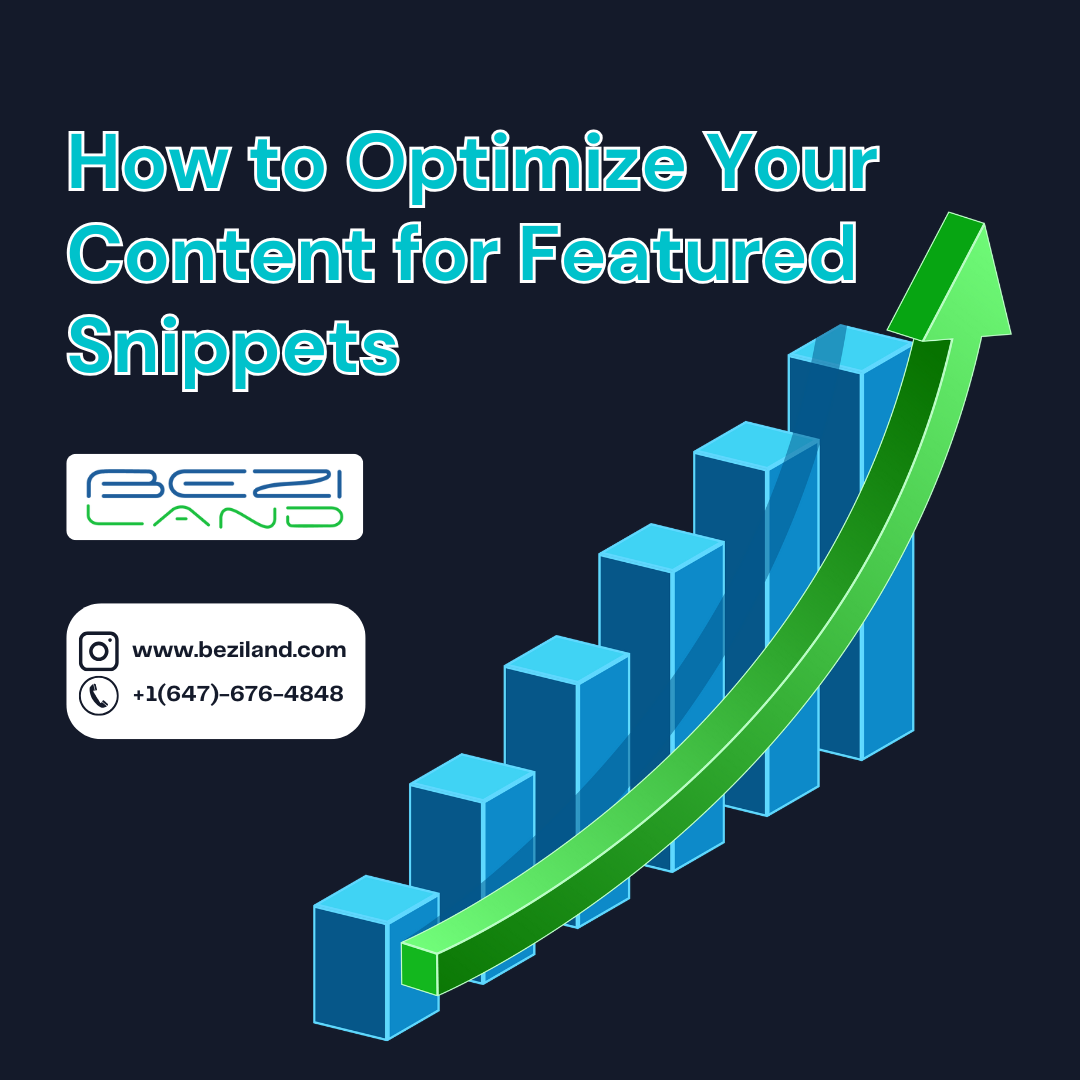 How to Optimize Your Content for Featured Snippets

BEZI LAND

www.beziland.com
+1(647)-676-4848